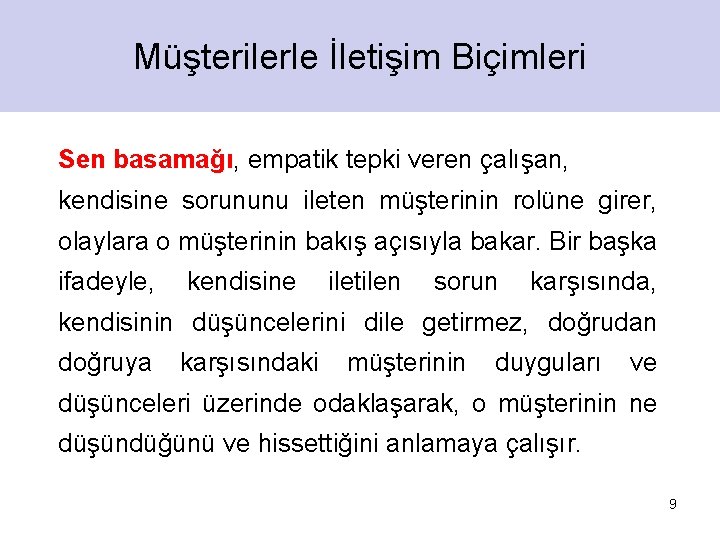 Müşterilerle İletişim Biçimleri

Sen basamağı, empatik tepki veren çalışan, kendisine sorununu ileten müşterinin rolüne girer, olaylara o müşterinin bakış açısıyla bakar. Bir başka ifadeyle, kendisine iletilen sorun karşısında, kendisinin düşüncelerini dile getirmez, doğrudan doğruya karşısındaki müşterinin duyguları ve düşünceleri üzerinde odaklaşarak, o müşterinin ne düşündüğünü ve hissettiğini anlamaya çalışır.

9